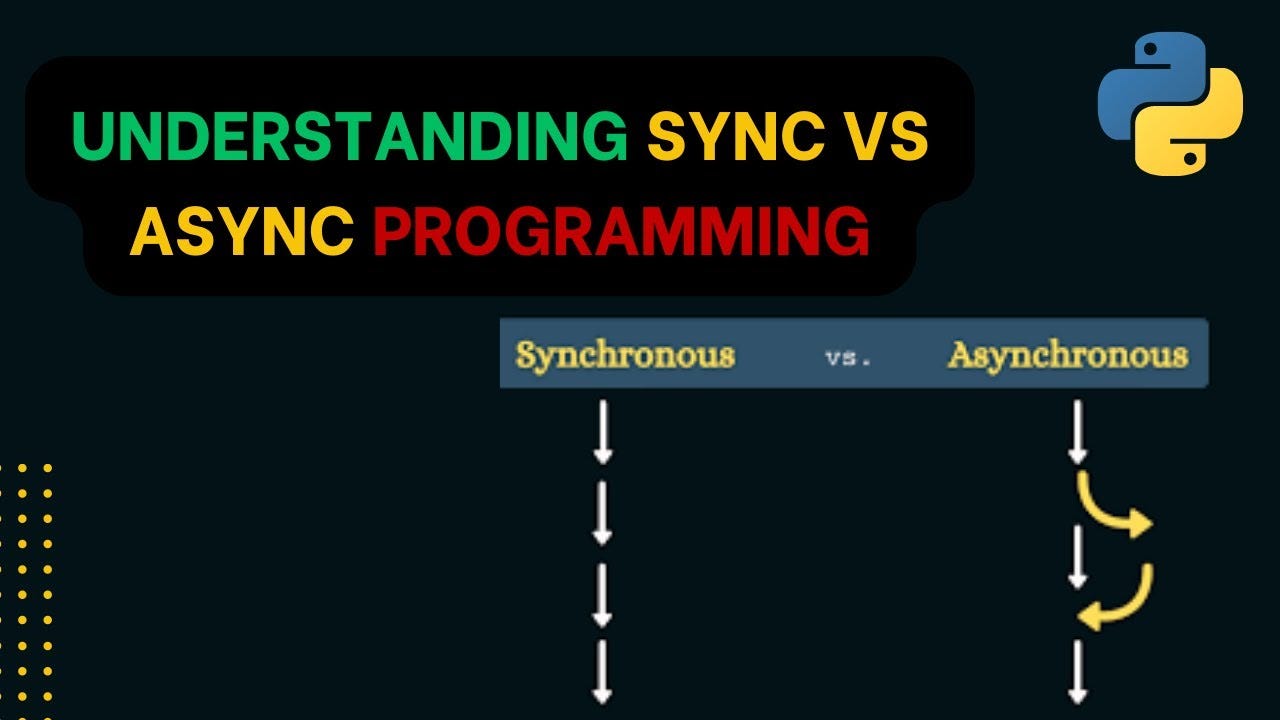 UNDERSTANDING SYNC VS ASYNC PROGRAMMING

Synchronous vs. Asynchronous